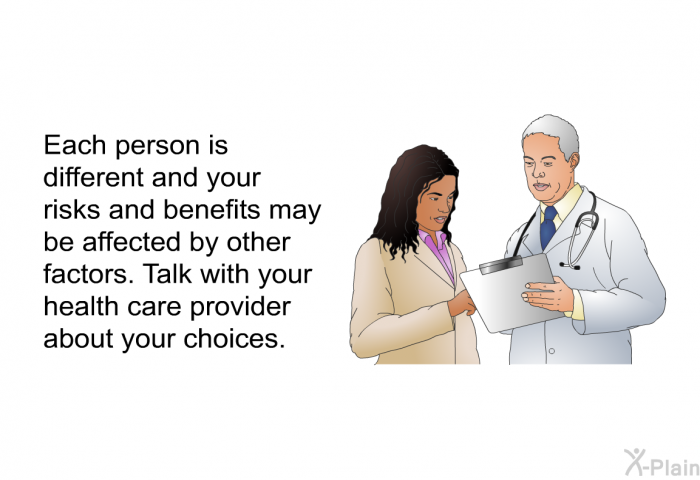 Each person is different and your risks and benefits may be affected by other factors. Talk with your health care provider about your choices.

X-Plain